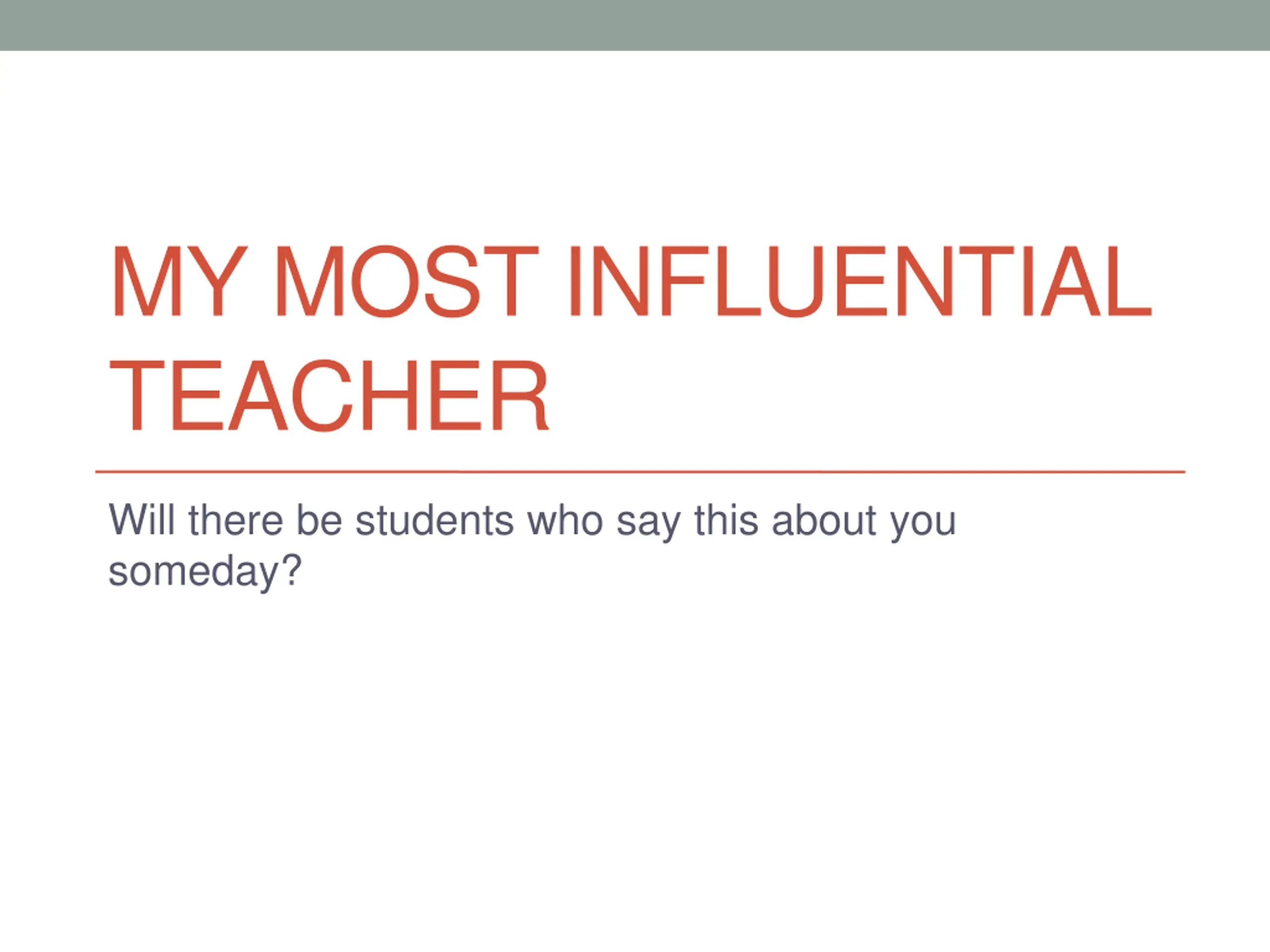 MY MOST INFLUENTIAL TEACHER

Will there be students who say this about you someday?